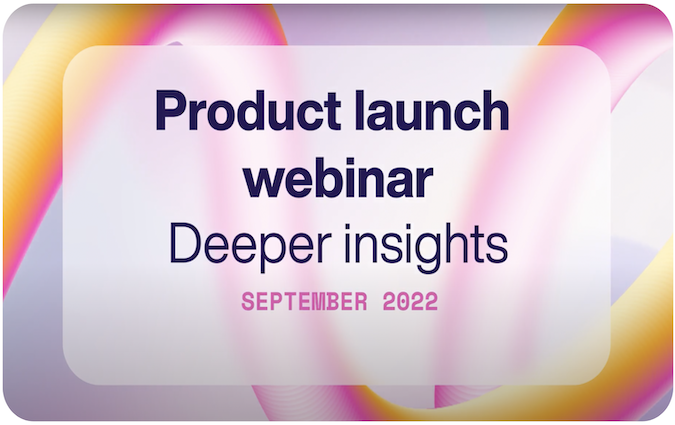 Product launch webinar
Deeper insights
SEPTEMBER 2022